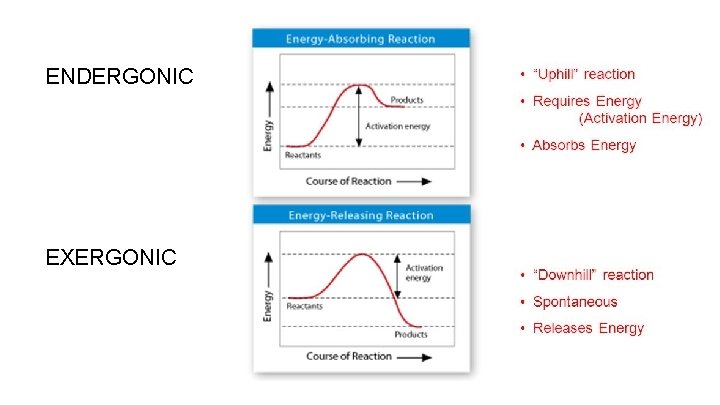 ENDERGONIC

Energy-Absorbing Reaction

Energy

Products

Activation energy

Reactants

Course of Reaction

• "Uphill" reaction
• Requires Energy (Activation Energy)
• Absorbs Energy

EXERGONIC

Energy-Releasing Reaction

Energy

Activation energy

Reactants

Products

Course of Reaction

• "Downhill" reaction
• Spontaneous
• Releases Energy